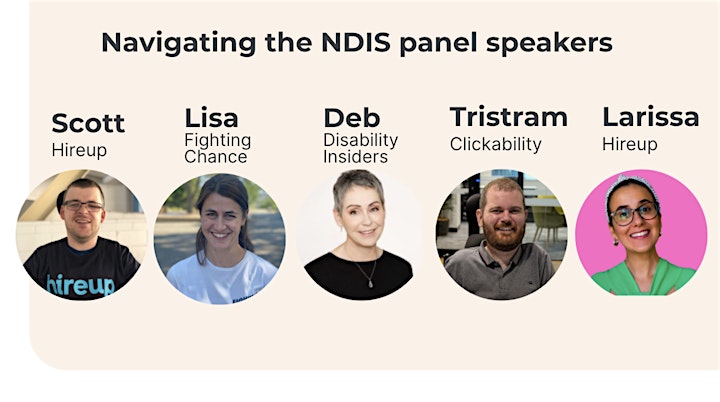 Navigating the NDIS panel speakers

Scott
Hireup

Lisa
Fighting Chance

Deb
Disability Insiders

Tristram
Clickability

Larissa
Hireup

hireup